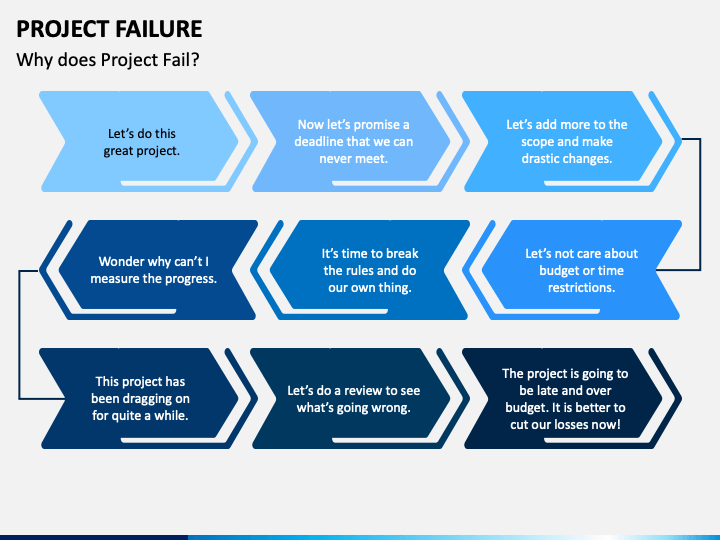 PROJECT FAILURE

Why does Project Fail?

Let’s do this great project.

Now let’s promise a deadline that we can never meet.

Let’s add more to the scope and make drastic changes.

Let’s not care about budget or time restrictions.

It’s time to break the rules and do our own thing.

Wonder why can’t I measure the progress.

This project has been dragging on for quite a while.

Let’s do a review to see what’s going wrong.

The project is going to be late and over budget. It is better to cut our losses now!